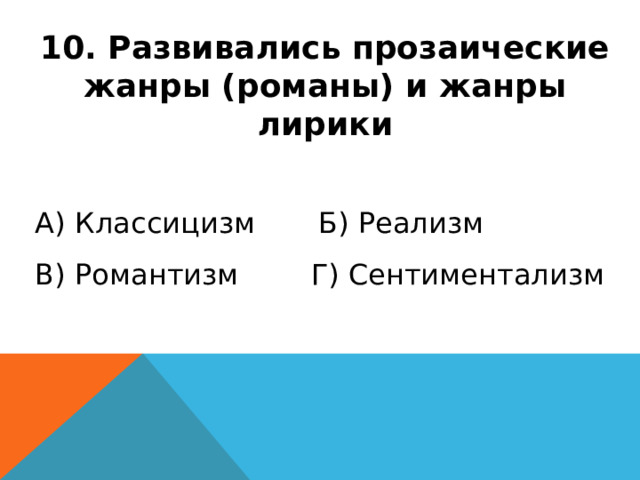 10. Развивались прозаические жанры (романы) и жанры лирики

А) Классицизм Б) Реализм

В) Романтизм Г) Сентиментализм